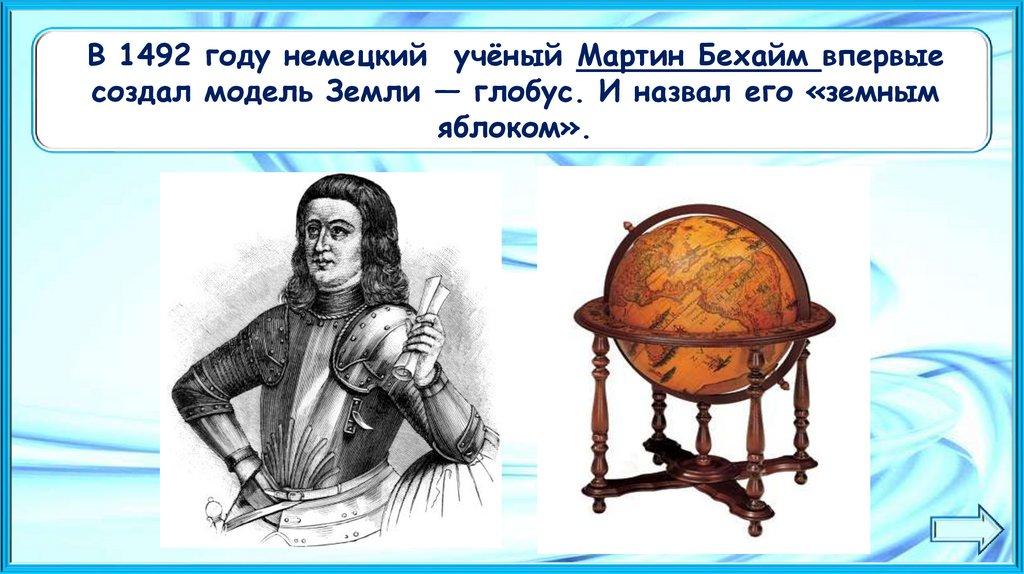 В 1492 году немецкий учёный Мартин Бехайм впервые создал модель Земли — глобус. И назвал его «земным яблоком».